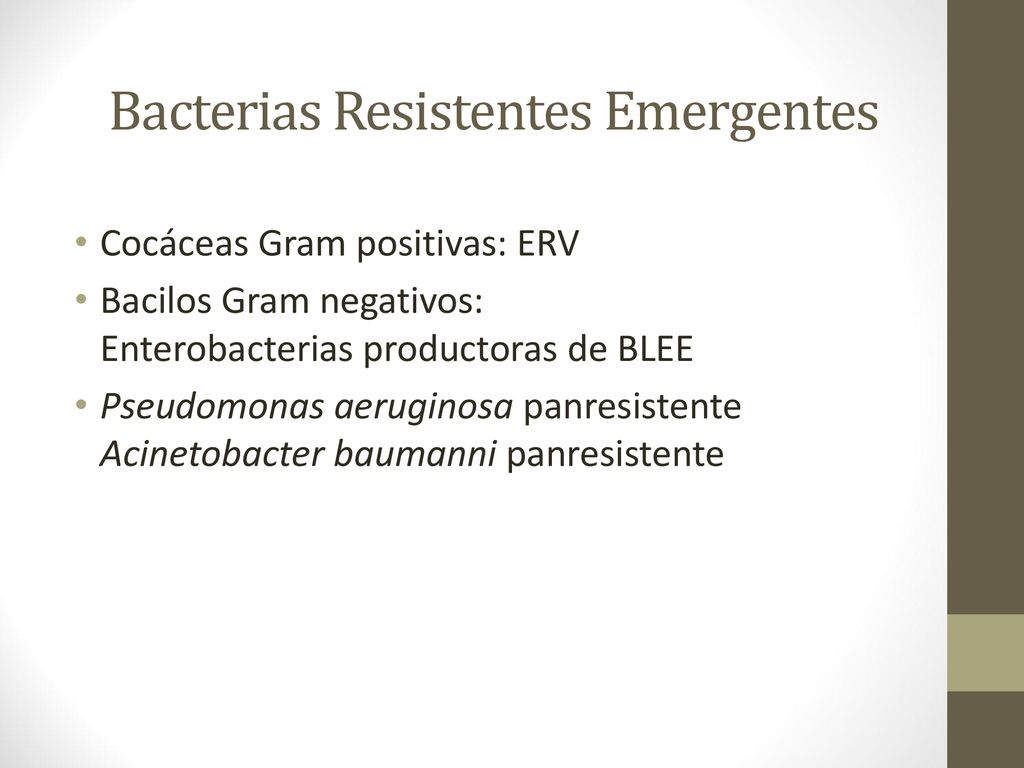 Bacterias Resistentes Emergentes

• Cocáceas Gram positivas: ERV
• Bacilos Gram negativos: Enterobacterias productoras de BLEE
• Pseudomonas aeruginosa panresistente Acinetobacter baumanni panresistente